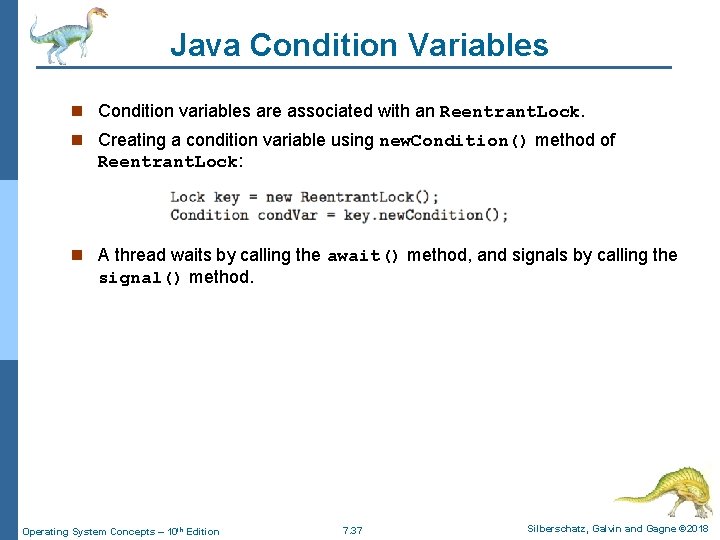 Java Condition Variables

Condition variables are associated with an ReentrantLock.

Creating a condition variable using newCondition() method of ReentrantLock:

Lock key = new ReentrantLock();
Condition condVar = key.newCondition();

A thread waits by calling the await() method, and signals by calling the signal() method.

Operating System Concepts – 10$^{th}$ Edition 7.37 Silberschatz, Galvin and Gagne ©2018